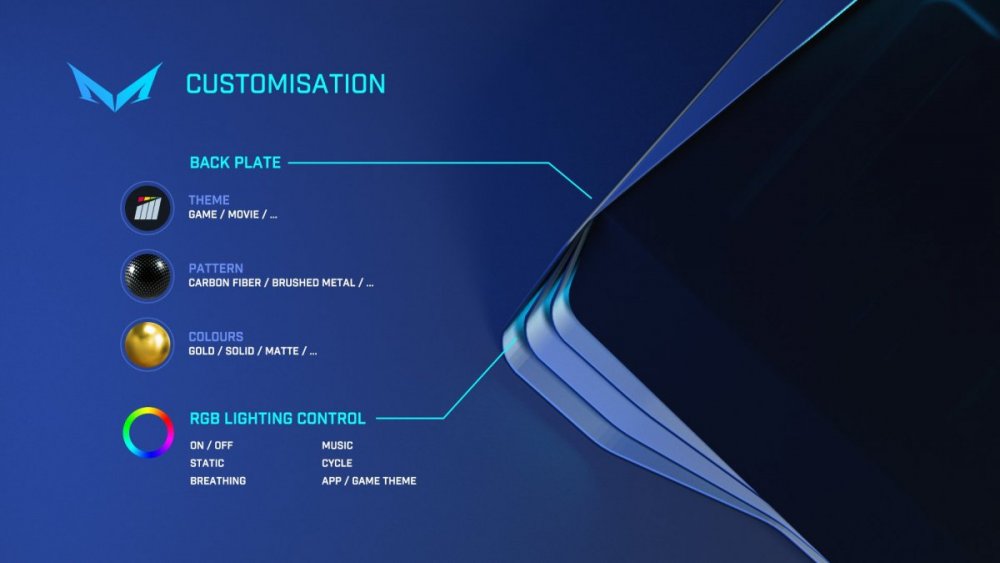 CUSTOMISATION

BACK PLATE

THEME
GAME / MOVIE / ...

PATTERN
CARBON FIBER / BRUSHED METAL / ...

COLOURS
GOLD / SOLID / MATTE / ...

RGB LIGHTING CONTROL

ON / OFF
STATIC
BREATHING

MUSIC
CYCLE
APP / GAME THEME